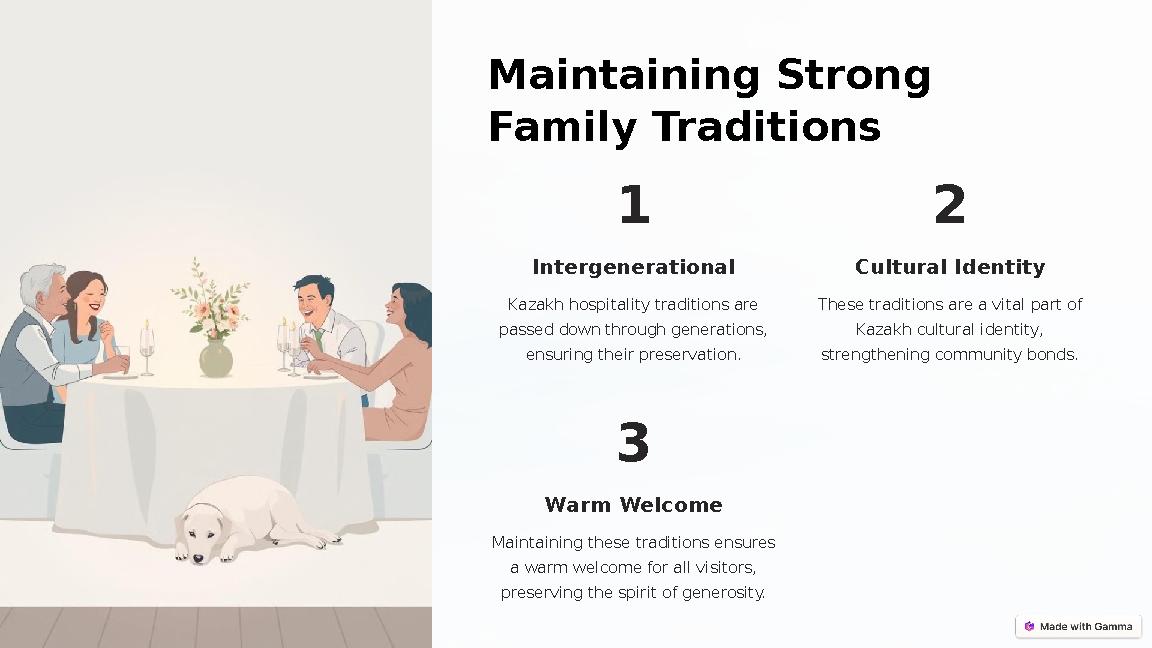 Maintaining Strong Family Traditions

1

Intergenerational

Kazakh hospitality traditions are passed down through generations, ensuring their preservation.

2

Cultural Identity

These traditions are a vital part of Kazakh cultural identity, strengthening community bonds.

3

Warm Welcome

Maintaining these traditions ensures a warm welcome for all visitors, preserving the spirit of generosity.

Made with Gamma